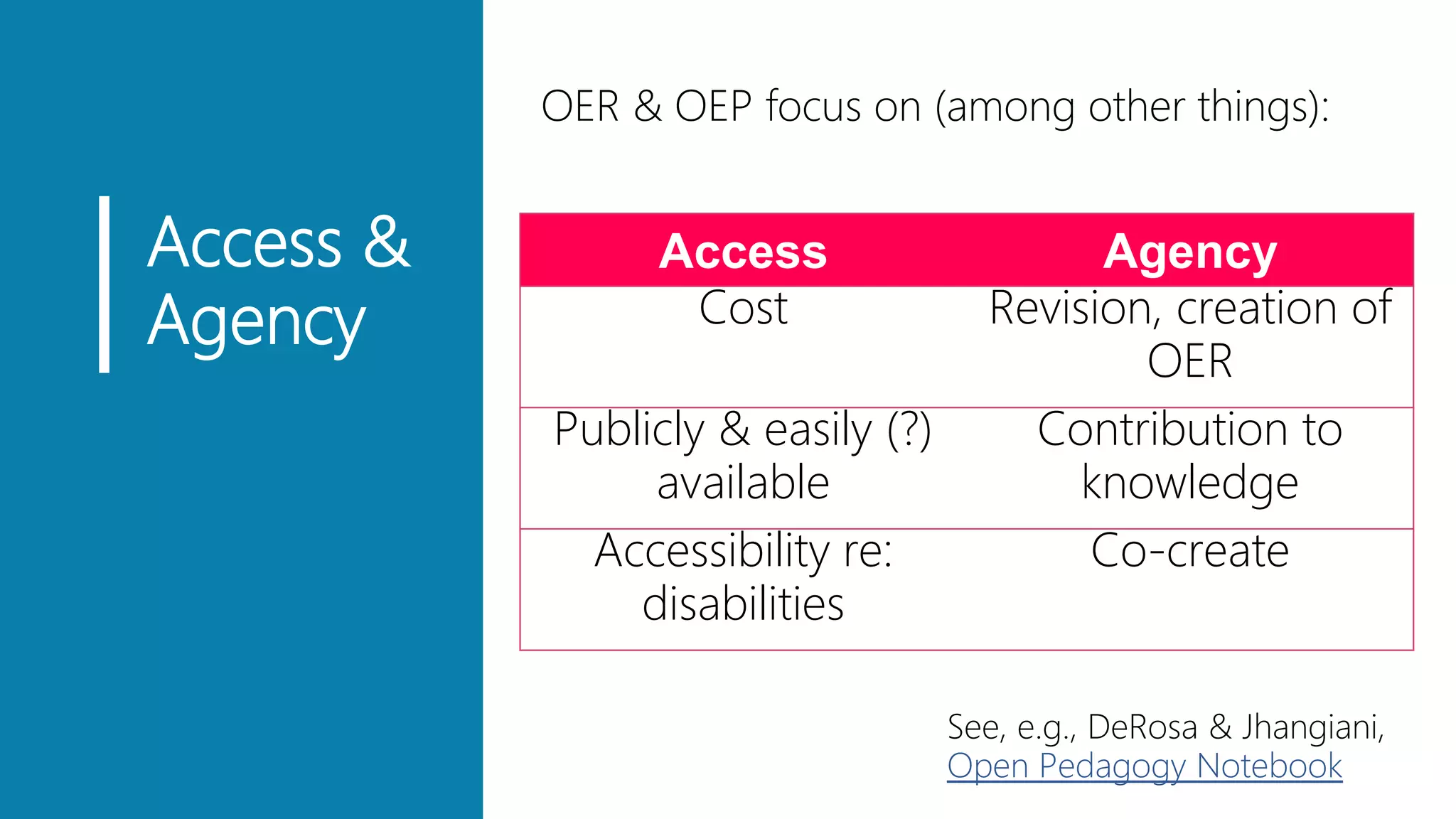 Access & Agency

OER & OEP focus on (among other things):

| Access | Agency |
|---|---|
| Cost | Revision, creation of OER |
| Publicly & easily (?) available | Contribution to knowledge |
| Accessibility re: disabilities | Co-create |

See, e.g., DeRosa & Jhangiani, Open Pedagogy Notebook